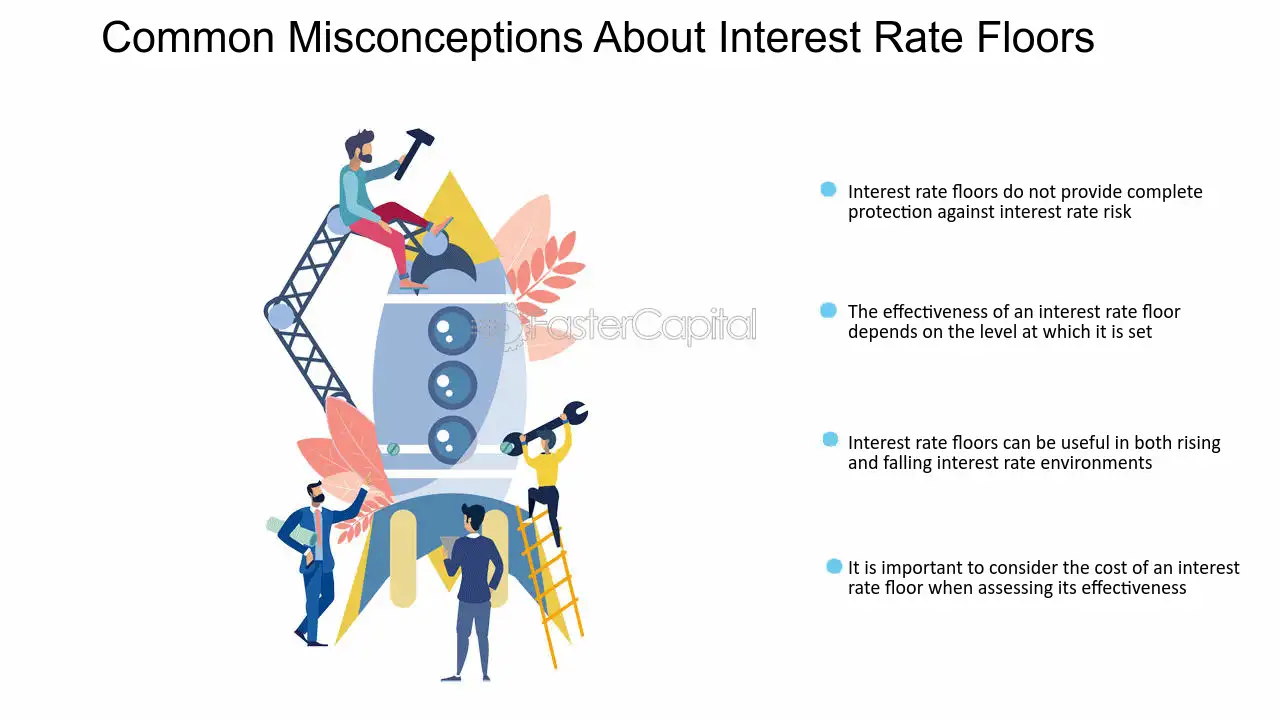 Common Misconceptions About Interest Rate Floors

FasterCapital

Interest rate floors do not provide complete protection against interest rate risk

The effectiveness of an interest rate floor depends on the level at which it is set

Interest rate floors can be useful in both rising and falling interest rate environments

It is important to consider the cost of an interest rate floor when assessing its effectiveness